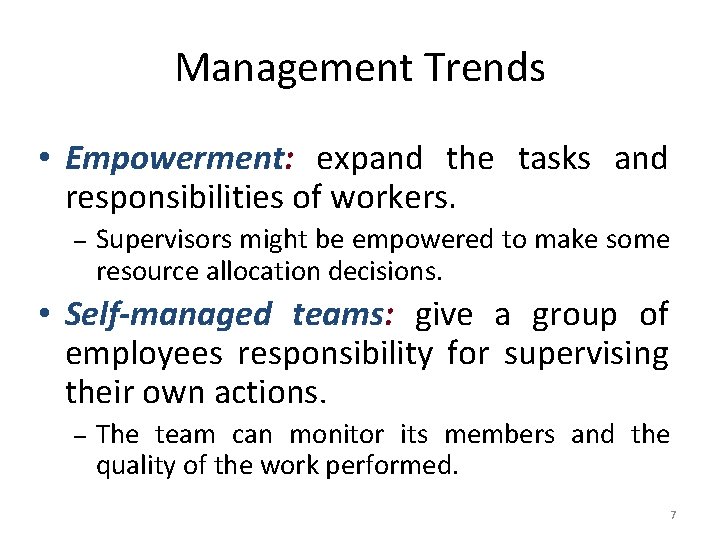 Management Trends

• Empowerment: expand the tasks and responsibilities of workers.

– Supervisors might be empowered to make some resource allocation decisions.

• Self-managed teams: give a group of employees responsibility for supervising their own actions.

– The team can monitor its members and the quality of the work performed.

7